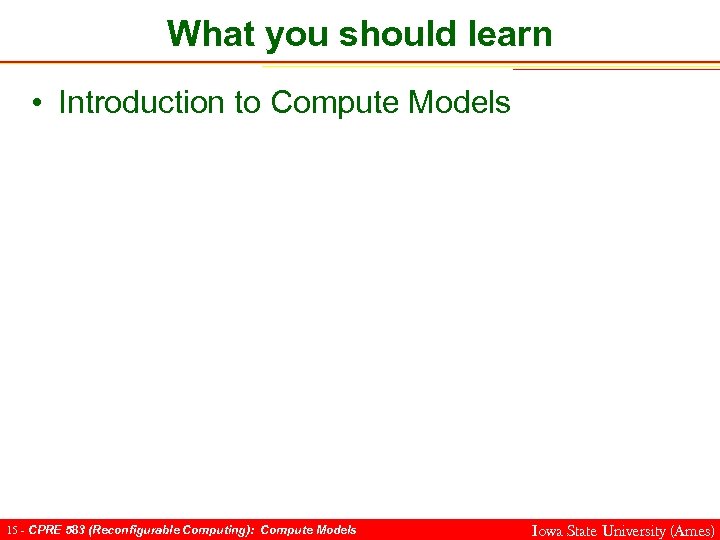 What you should learn

• Introduction to Compute Models

15 - CPRE 583 (Reconfigurable Computing): Compute Models

Iowa State University (Ames)